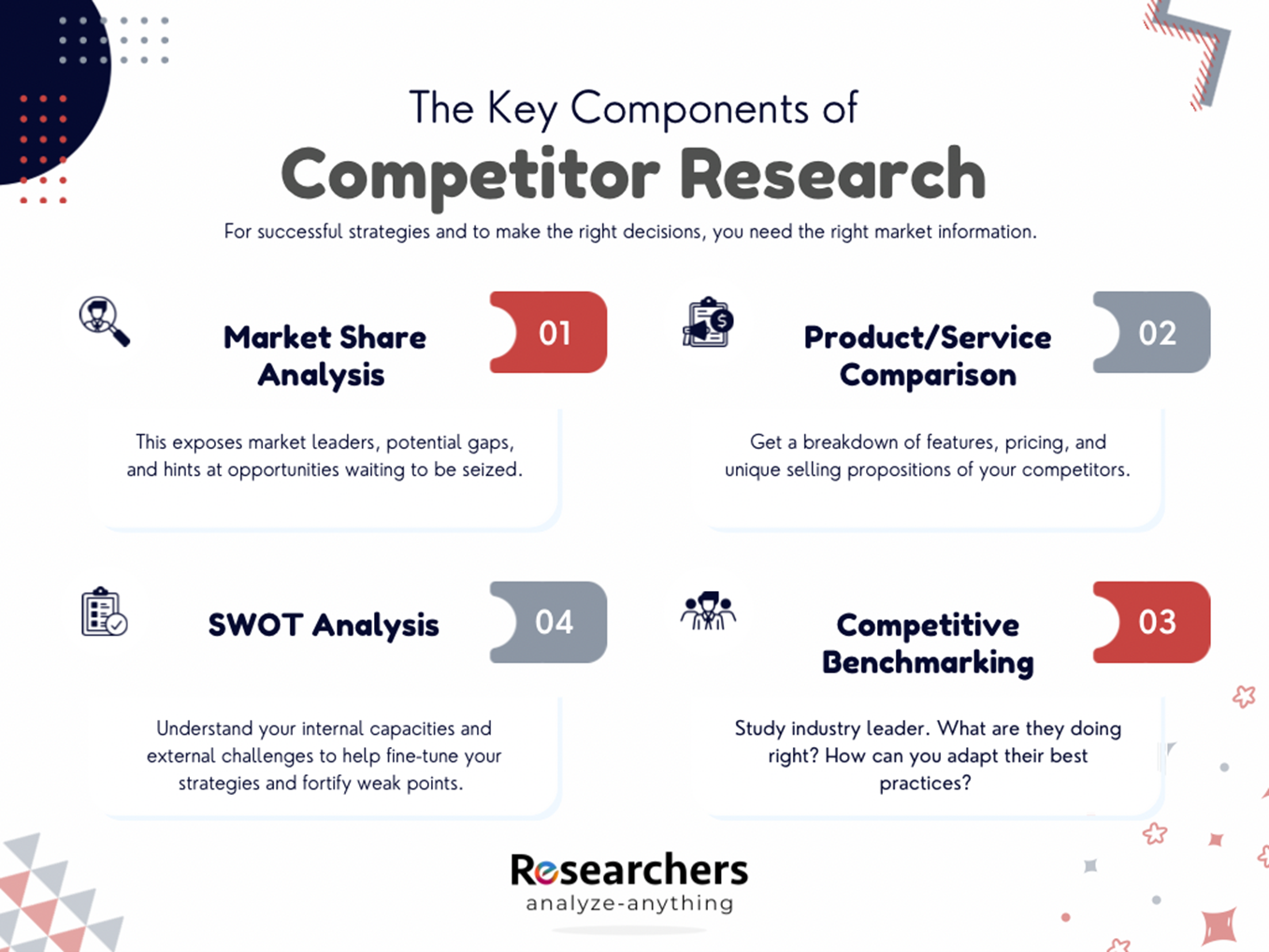 The Key Components of
Competitor Research

For successful strategies and to make the right decisions, you need the right market information.

Market Share Analysis

01

This exposes market leaders, potential gaps, and hints at opportunities waiting to be seized.

Product/Service Comparison

02

Get a breakdown of features, pricing, and unique selling propositions of your competitors.

SWOT Analysis

04

Understand your internal capacities and external challenges to help fine-tune your strategies and fortify weak points.

Competitive Benchmarking

03

Study industry leader. What are they doing right? How can you adapt their best practices?

Researchers
analyze-anything